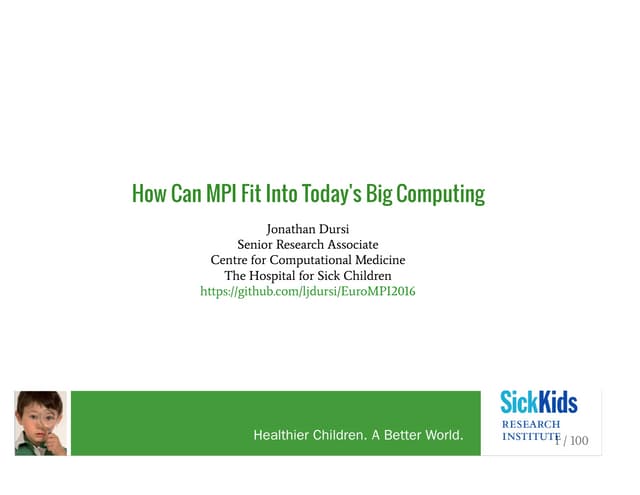 How Can MPI Fit Into Today's Big Computing

Jonathan Dursi
Senior Research Associate
Centre for Computational Medicine
The Hospital for Sick Children
https://github.com/ljdursi/EuroMPI2016

Healthier Children. A Better World.

SickKids
RESEARCH
INSTITUTE

1 / 100